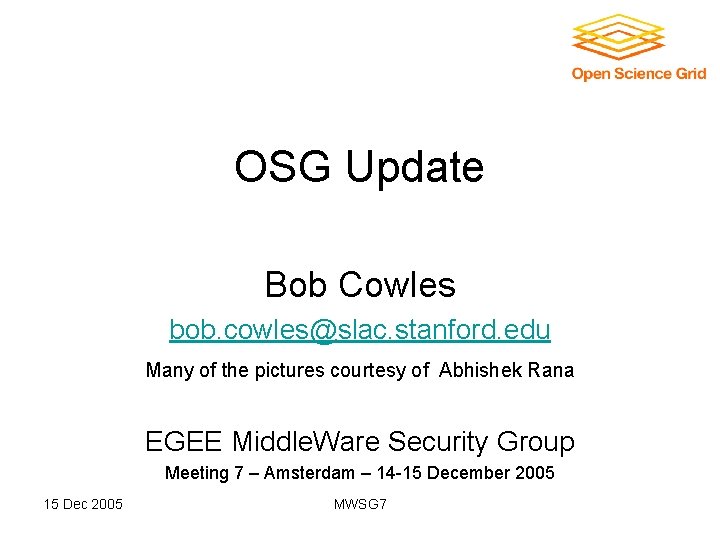 Open Science Grid

OSG Update

Bob Cowles

bob.cowles@slac.stanford.edu

Many of the pictures courtesy of Abhishek Rana

EGEE MiddleWare Security Group

Meeting 7 – Amsterdam – 14-15 December 2005

15 Dec 2005

MWSG7